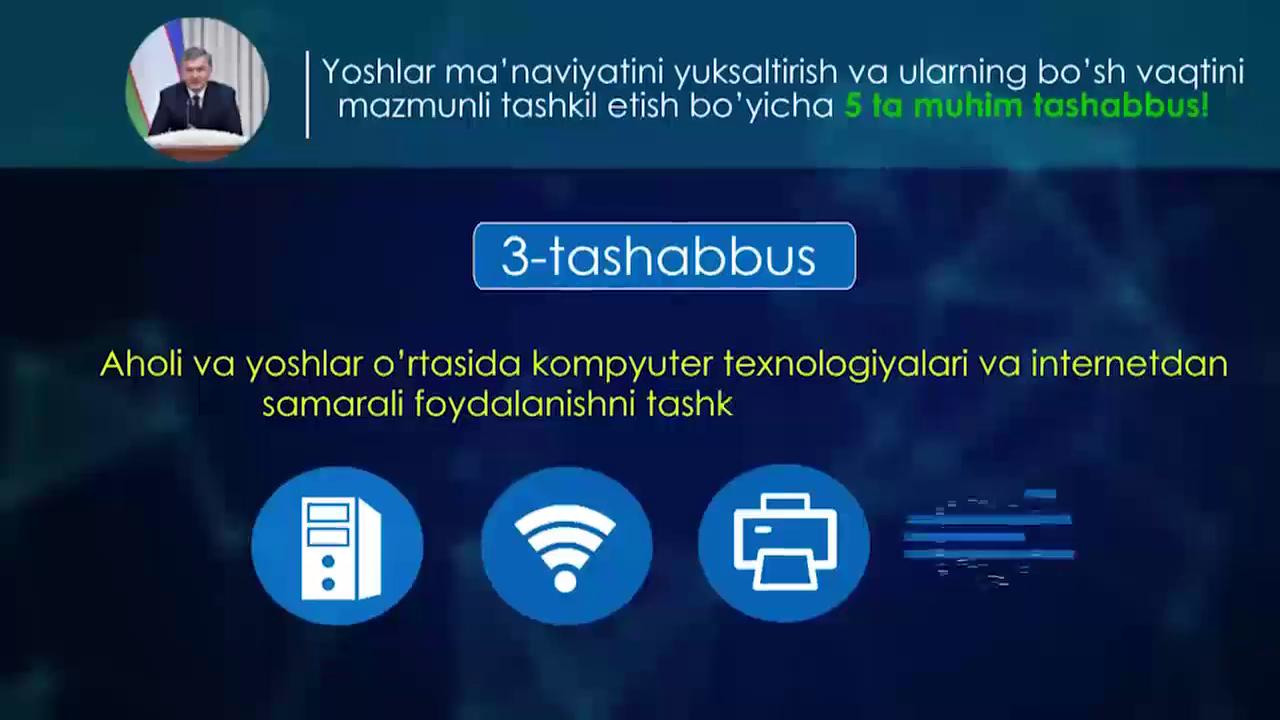 Yoshlar ma'naviyatini yuksaltirish va ularning bo'sh vaqtini mazmunli tashkil etish bo'yicha 5 ta muhim tashabbus!

3-tashabbus

Aholi va yoshlar o'rtasida kompyuter texnologiyalari va internetdan samarali foydalanishni tashk